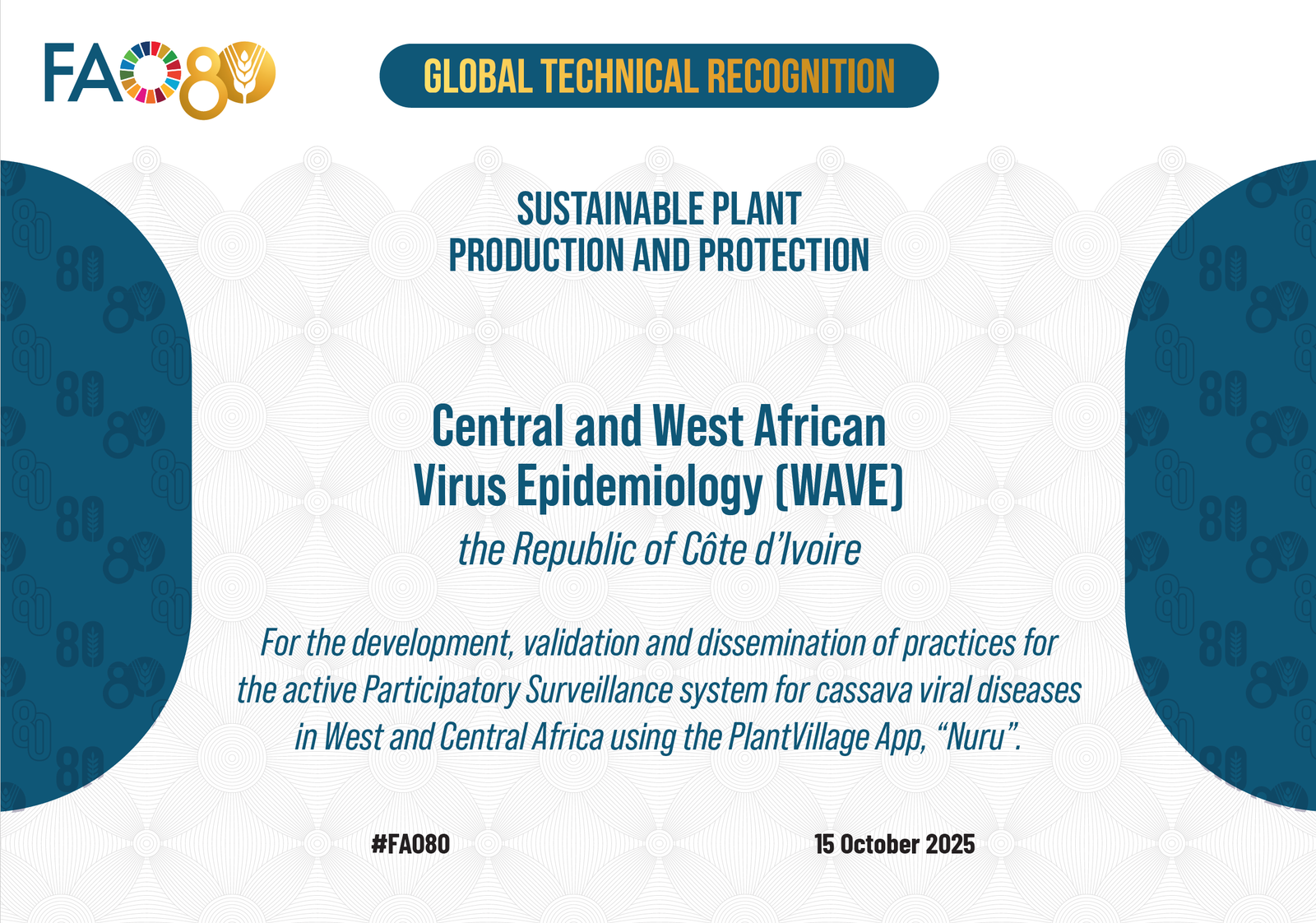 FAO 80

GLOBAL TECHNICAL RECOGNITION

SUSTAINABLE PLANT PRODUCTION AND PROTECTION

Central and West African Virus Epidemiology (WAVE)

the Republic of Côte d'Ivoire

For the development, validation and dissemination of practices for the active Participatory Surveillance system for cassava viral diseases in West and Central Africa using the PlantVillage App, "Nuru".

#FAO80

15 October 2025